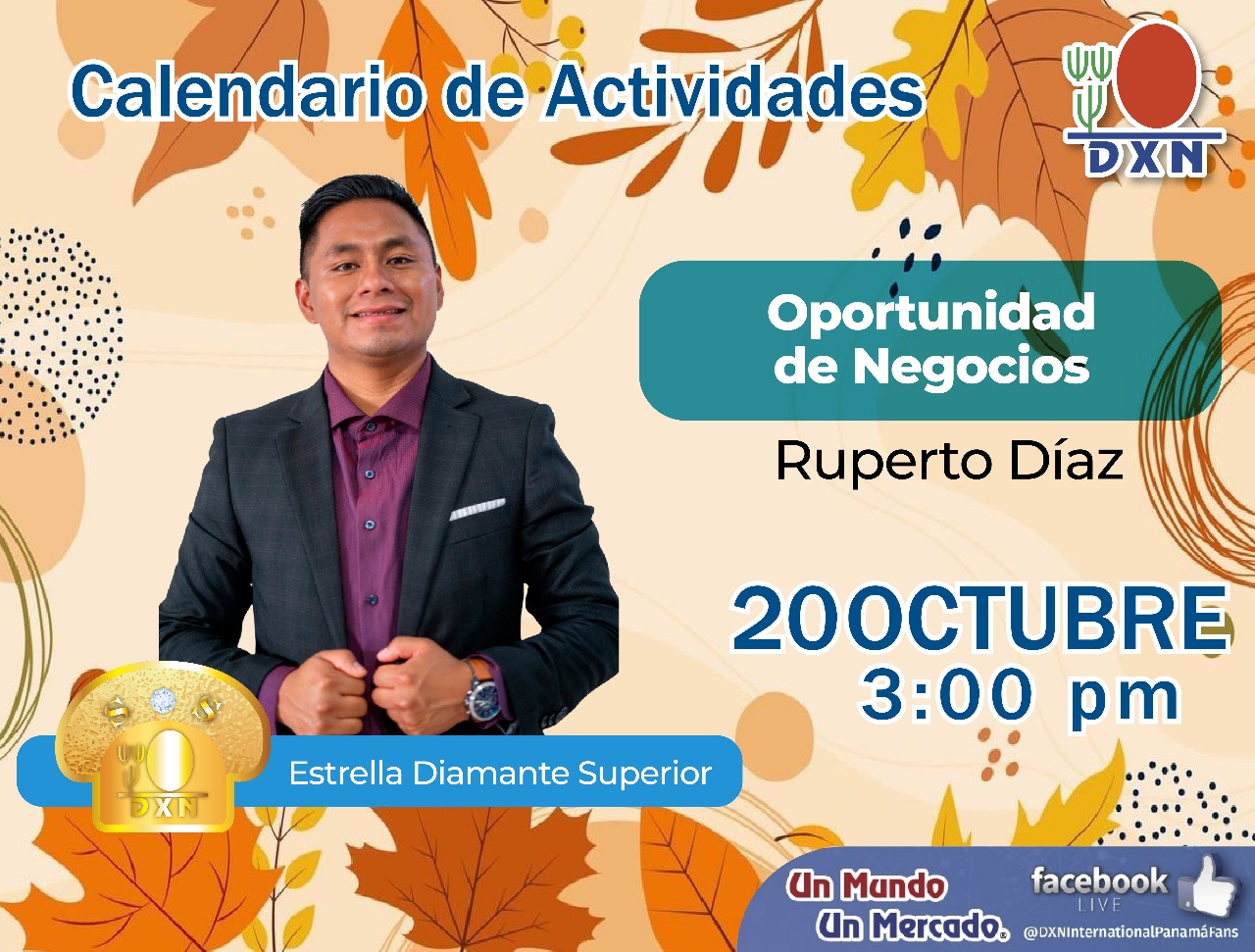 Calendario de Actividades

DXN

Oportunidad de Negocios

Ruperto Díaz

20OCTUBRE
3:00 pm

DXN

Estrella Diamante Superior

Un Mundo Un Mercado®

facebook LIVE

@DXNInternationalPanamáFans